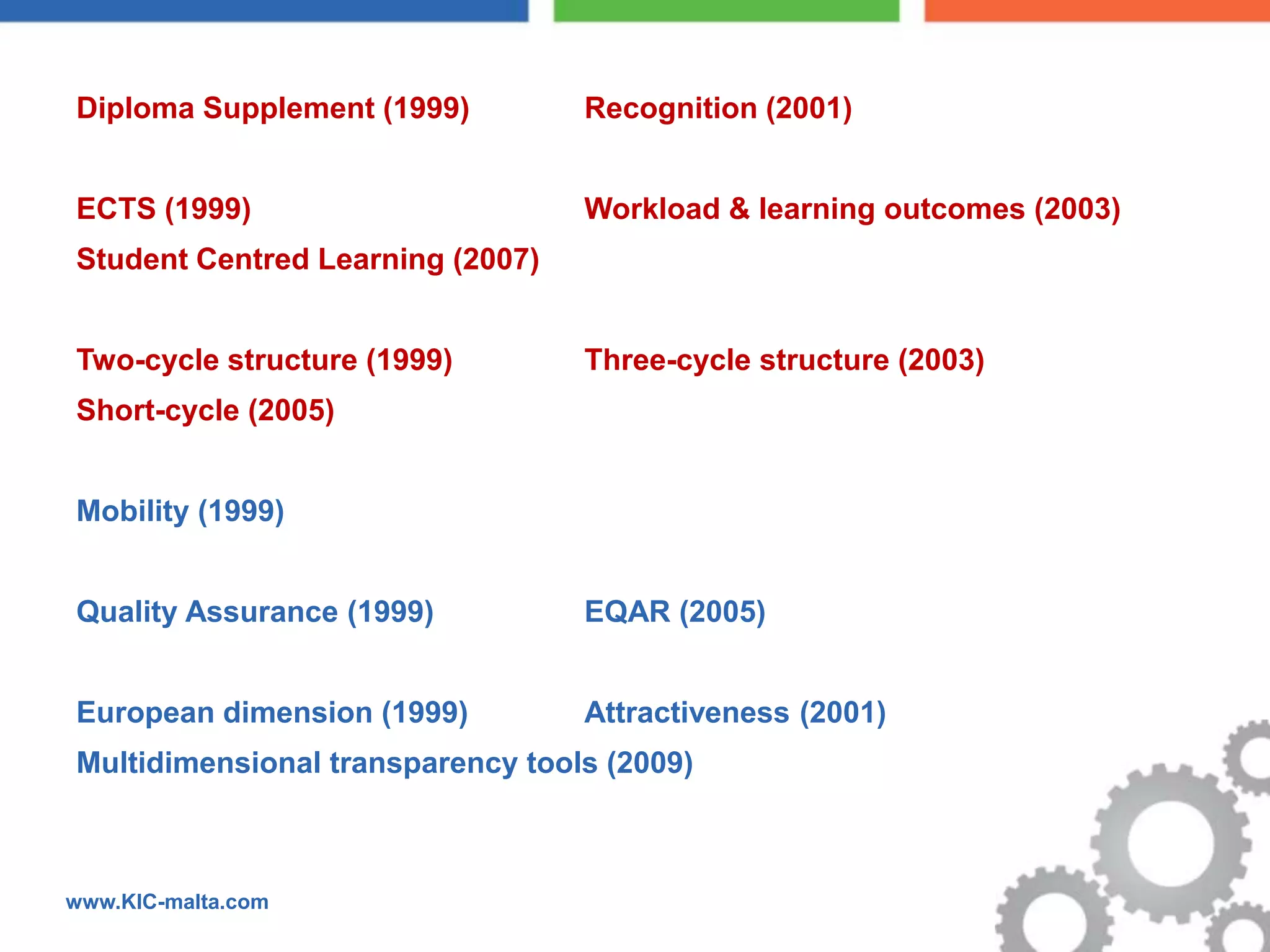 Diploma Supplement (1999) Recognition (2001)

ECTS (1999) Workload & learning outcomes (2003)
Student Centred Learning (2007)

Two-cycle structure (1999) Three-cycle structure (2003)
Short-cycle (2005)

Mobility (1999)

Quality Assurance (1999) EQAR (2005)

European dimension (1999) Attractiveness (2001)
Multidimensional transparency tools (2009)

www.KIC-malta.com